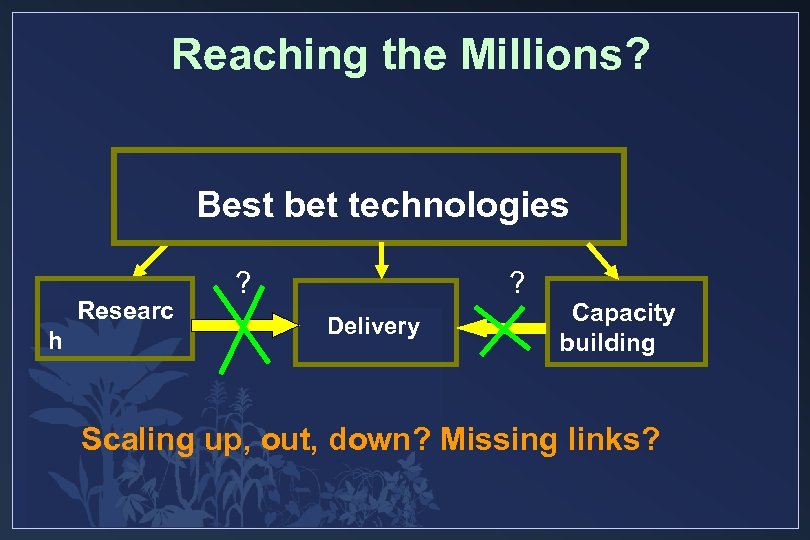 Reaching the Millions?

Best bet technologies

Researc
h

?

Delivery

?

Capacity building

Scaling up, out, down? Missing links?